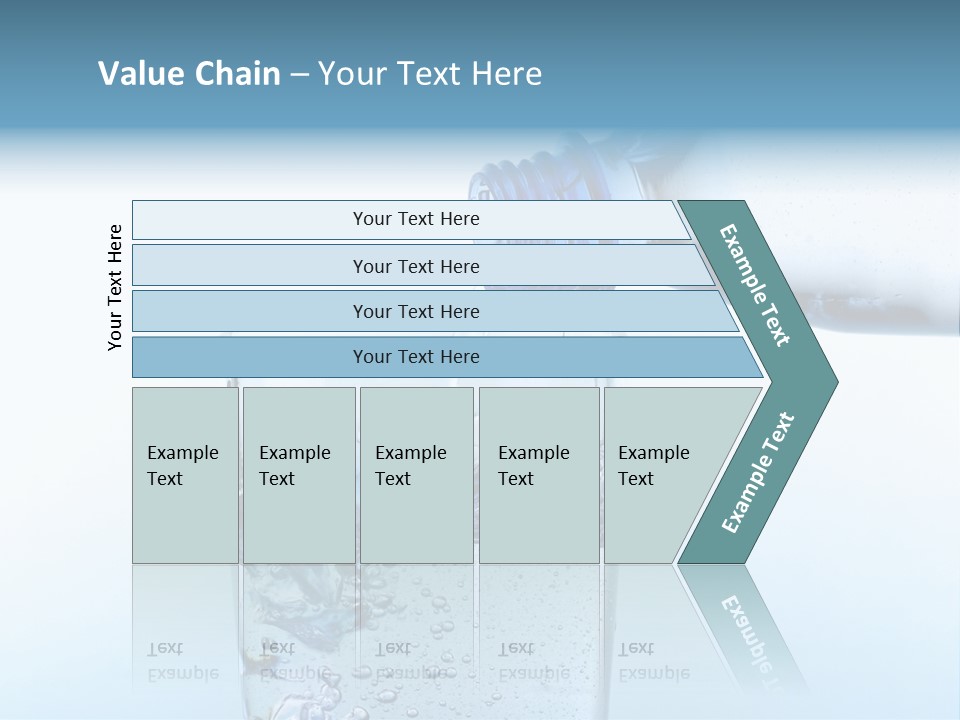 Value Chain – Your Text Here

Your Text Here

Your Text Here

Your Text Here

Your Text Here

Your Text Here

Example Text

Example Text

Example Text

Example Text

Example Text

Example Text

Example Text